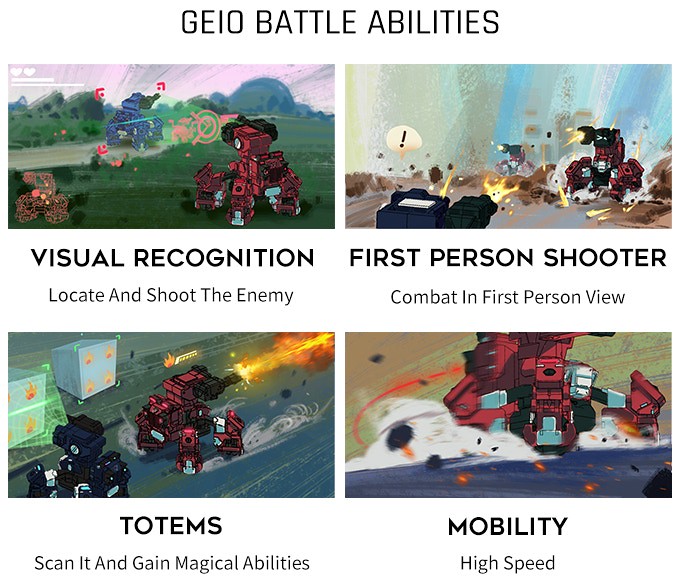 GEIO BATTLE ABILITIES

VISUAL RECOGNITION

Locate And Shoot The Enemy

FIRST PERSON SHOOTER

Combat In First Person View

TOTEMS

Scan It And Gain Magical Abilities

MOBILITY

High Speed